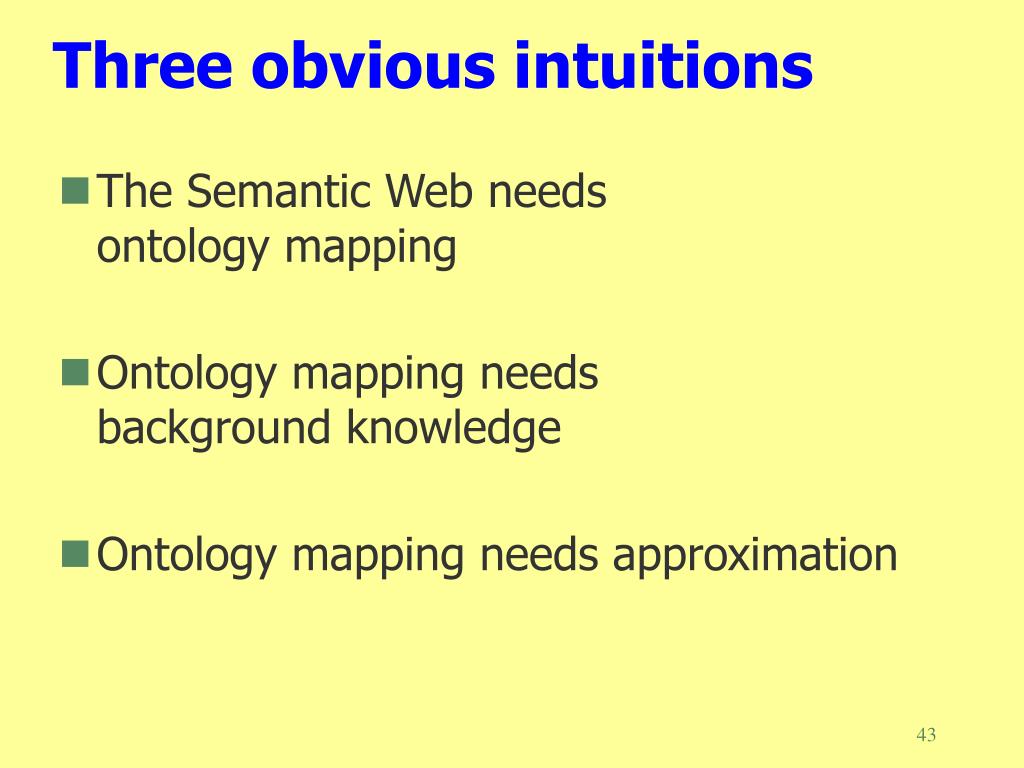 Three obvious intuitions

The Semantic Web needs ontology mapping

Ontology mapping needs background knowledge

Ontology mapping needs approximation

43